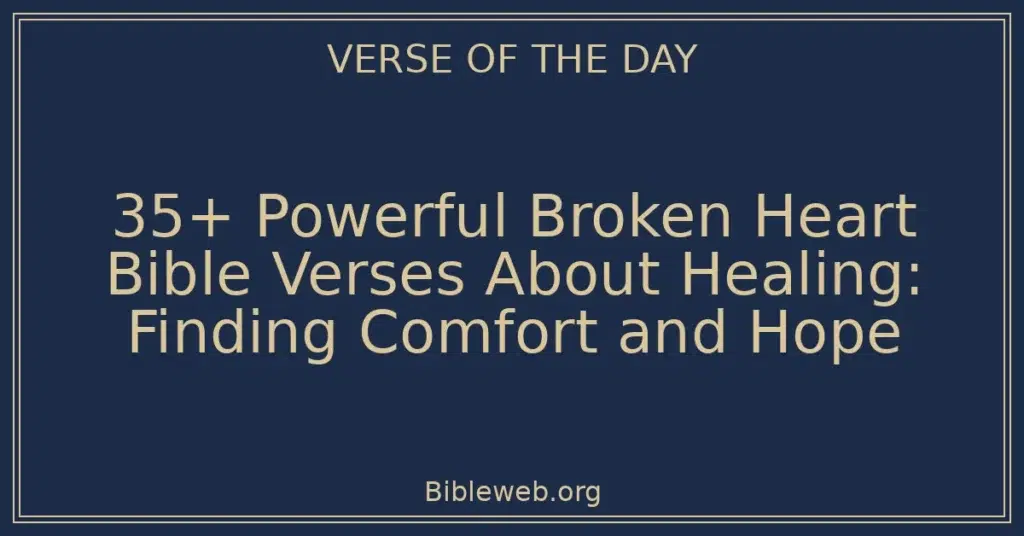 VERSE OF THE DAY

35+ Powerful Broken Heart Bible Verses About Healing: Finding Comfort and Hope

Bibleweb.org